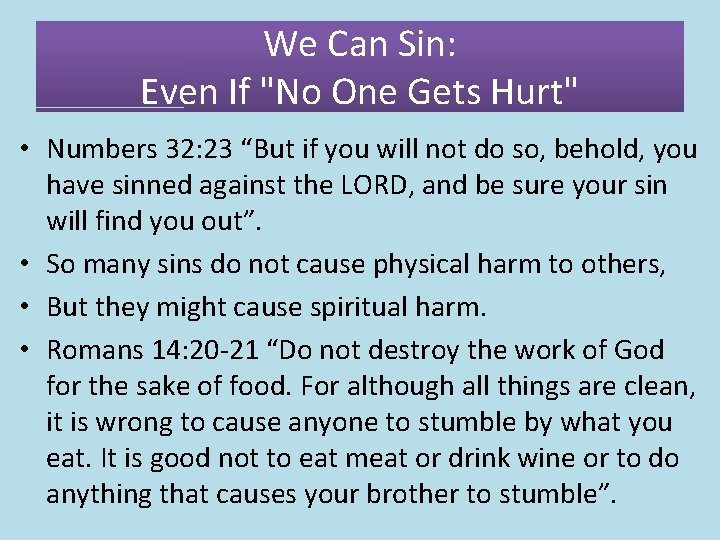 We Can Sin:
Even If "No One Gets Hurt"

• Numbers 32:23 “But if you will not do so, behold, you have sinned against the LORD, and be sure your sin will find you out”.
• So many sins do not cause physical harm to others,
• But they might cause spiritual harm.
• Romans 14:20-21 “Do not destroy the work of God for the sake of food. For although all things are clean, it is wrong to cause anyone to stumble by what you eat. It is good not to eat meat or drink wine or to do anything that causes your brother to stumble”.